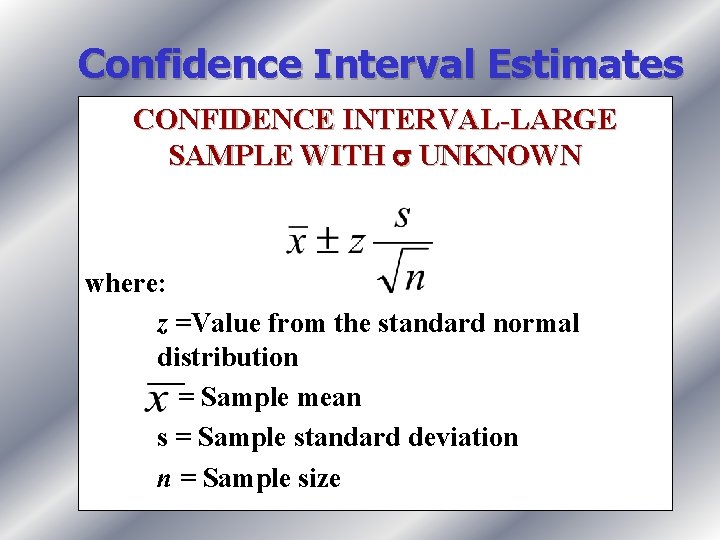 Confidence Interval Estimates

CONFIDENCE INTERVAL-LARGE SAMPLE WITH $\sigma$ UNKNOWN

$\bar{x} \pm z \frac{s}{\sqrt{n}}$

where:

$z$ =Value from the standard normal distribution

$\bar{x}$ = Sample mean

s = Sample standard deviation

$n$ = Sample size